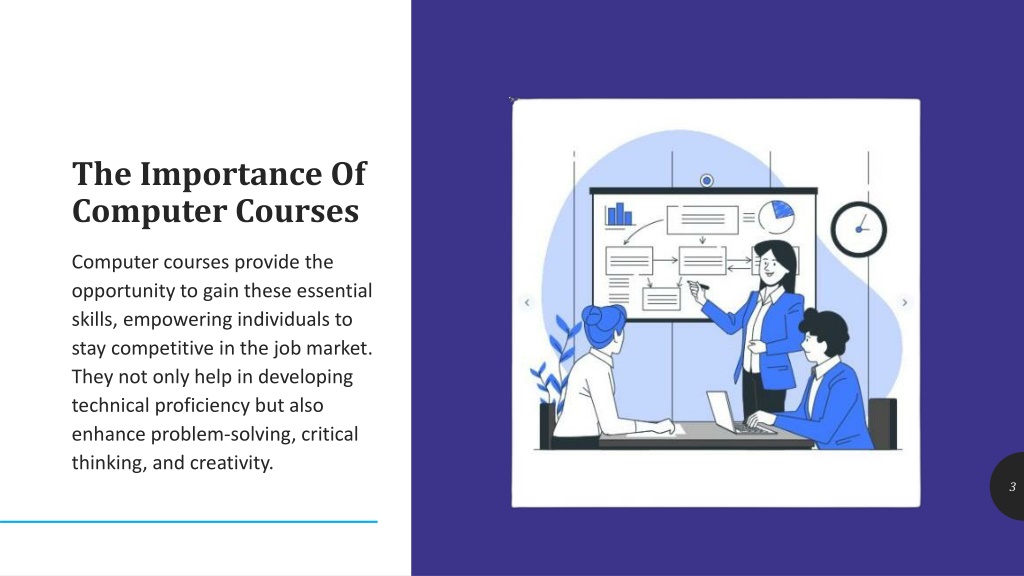 The Importance Of Computer Courses

Computer courses provide the opportunity to gain these essential skills, empowering individuals to stay competitive in the job market. They not only help in developing technical proficiency but also enhance problem-solving, critical thinking, and creativity.

3